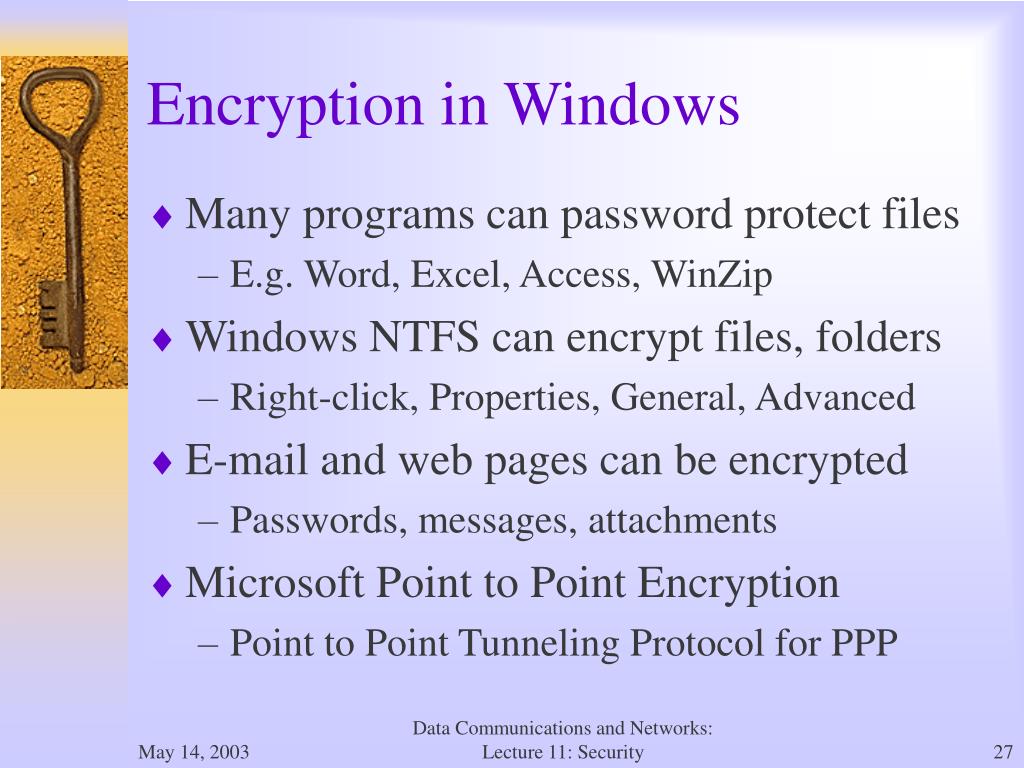 Encryption in Windows

♦ Many programs can password protect files
– E.g. Word, Excel, Access, WinZip

♦ Windows NTFS can encrypt files, folders
– Right-click, Properties, General, Advanced

♦ E-mail and web pages can be encrypted
– Passwords, messages, attachments

♦ Microsoft Point to Point Encryption
– Point to Point Tunneling Protocol for PPP

May 14, 2003

Data Communications and Networks: Lecture 11: Security

27